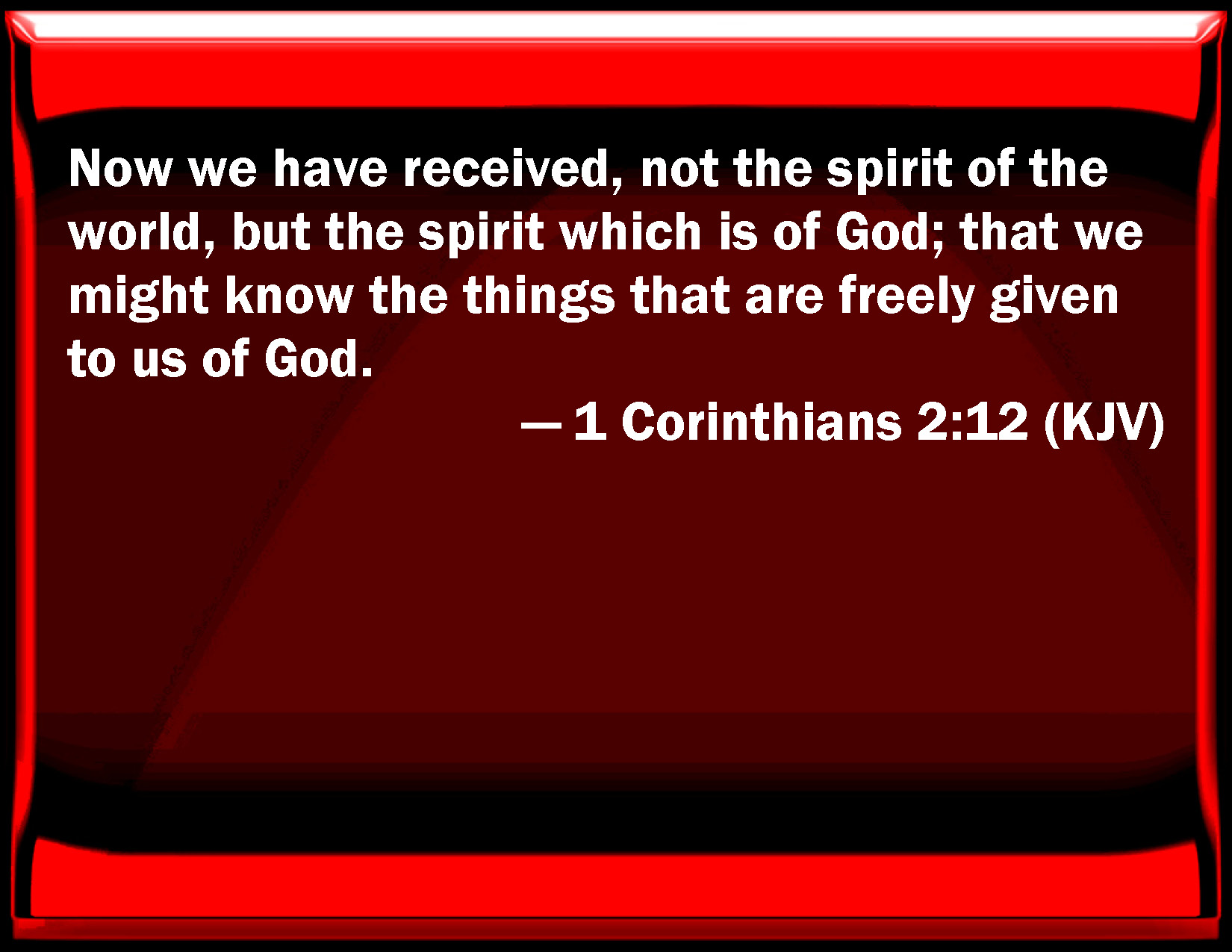 Now we have received, not the spirit of the world, but the spirit which is of God; that we might know the things that are freely given to us of God.

— 1 Corinthians 2:12 (KJV)